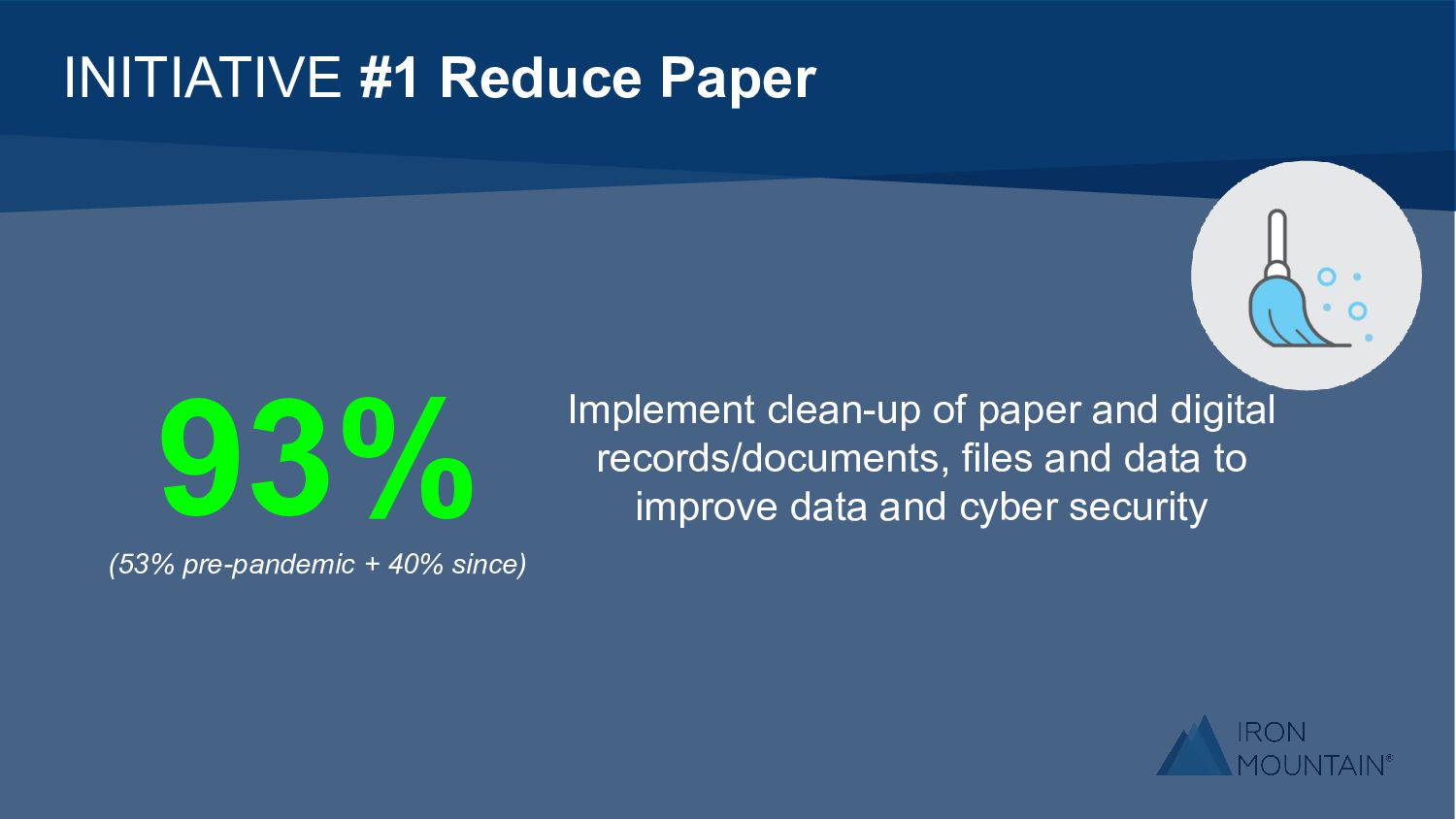 INITIATIVE #1 Reduce Paper

93%

(53% pre-pandemic + 40% since)

Implement clean-up of paper and digital records/documents, files and data to improve data and cyber security

IRON MOUNTAIN®